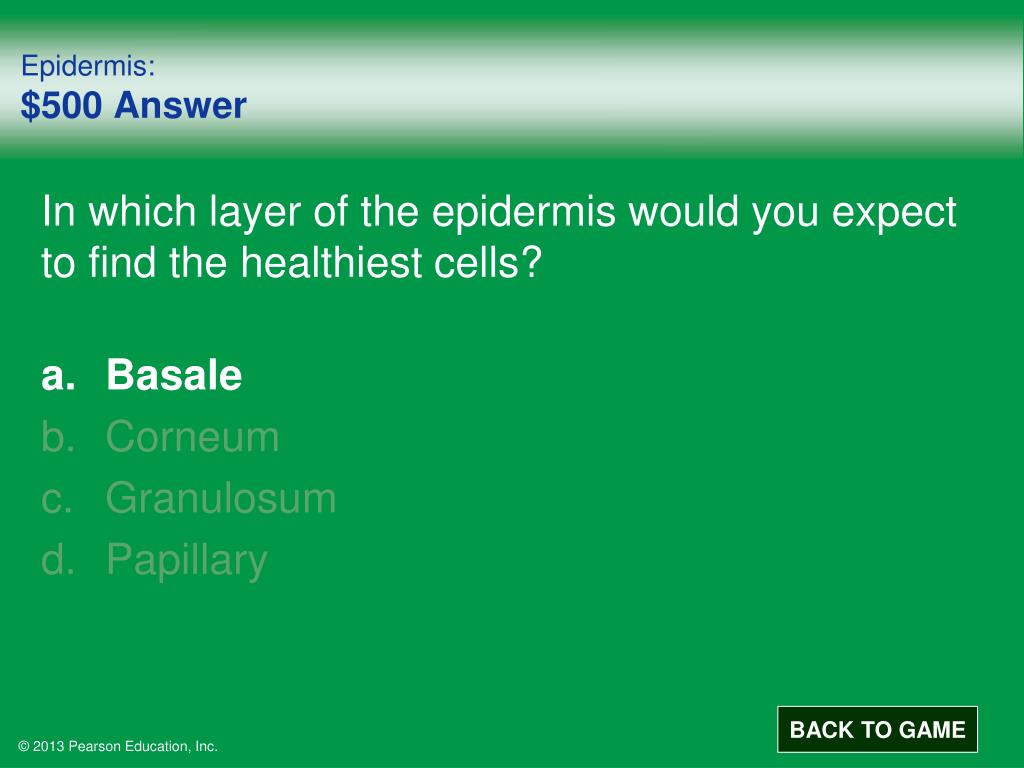 Epidermis:
$500 Answer

In which layer of the epidermis would you expect to find the healthiest cells?

a. Basale
b. Corneum
c. Granulosum
d. Papillary

BACK TO GAME

© 2013 Pearson Education, Inc.